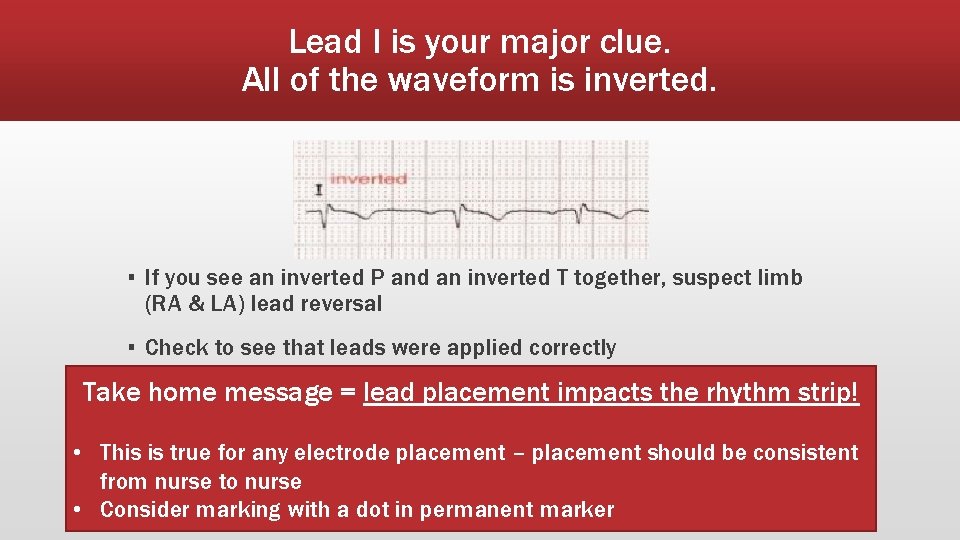 Lead I is your major clue.
All of the waveform is inverted.

I inverted

▪ If you see an inverted P and an inverted T together, suspect limb (RA & LA) lead reversal

▪ Check to see that leads were applied correctly

Take home message = lead placement impacts the rhythm strip!

• This is true for any electrode placement – placement should be consistent from nurse to nurse
• Consider marking with a dot in permanent marker